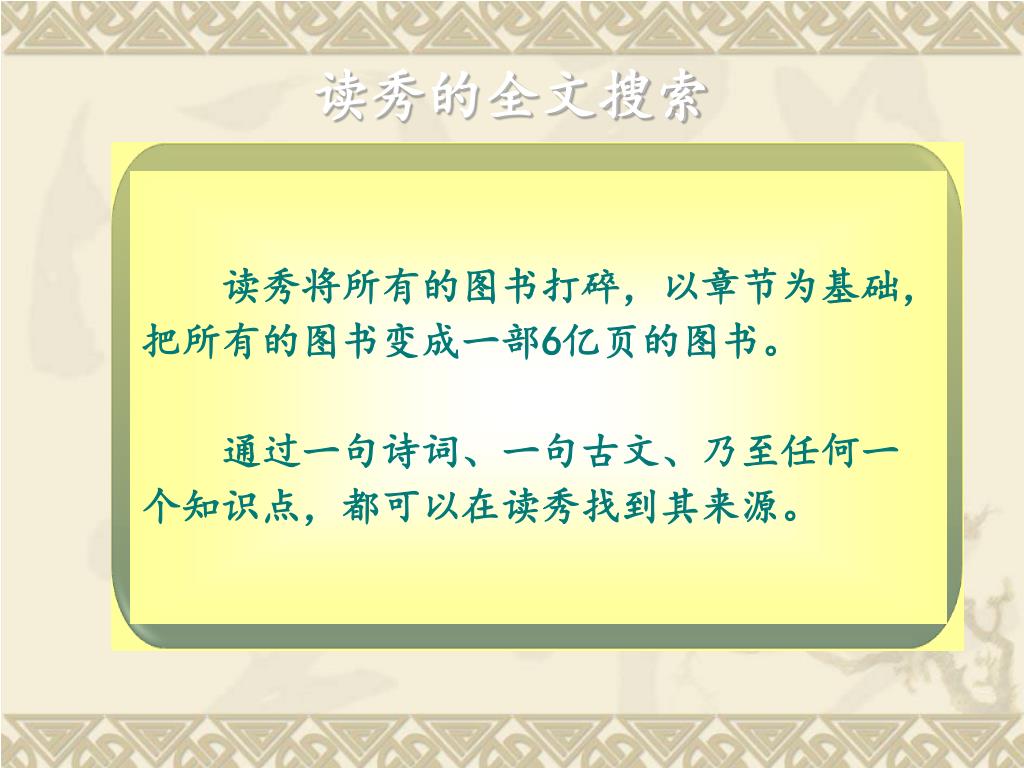 读秀的全文搜索

读秀将所有的图书打碎，以章节为基础，把所有的图书变成一部6亿页的图书。

通过一句诗词、一句古文、乃至任何一个知识点，都可以在读秀找到其来源。